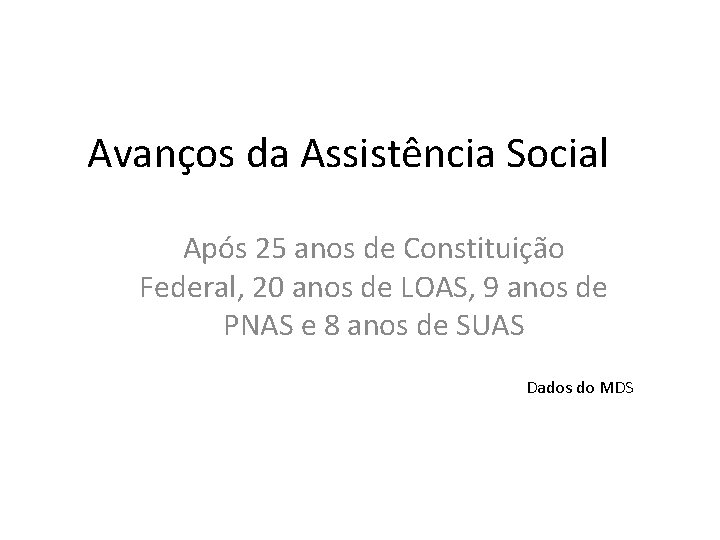 Avanços da Assistência Social

Após 25 anos de Constituição Federal, 20 anos de LOAS, 9 anos de PNAS e 8 anos de SUAS

Dados do MDS